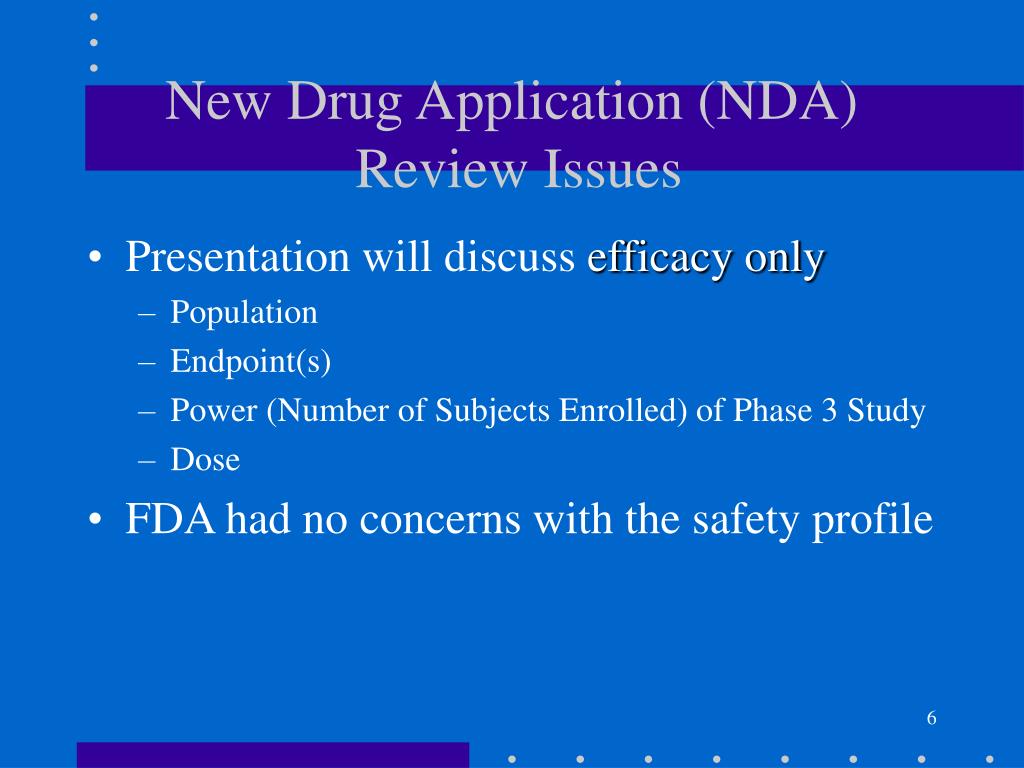 New Drug Application (NDA) Review Issues

• Presentation will discuss efficacy only
– Population
– Endpoint(s)
– Power (Number of Subjects Enrolled) of Phase 3 Study
– Dose

• FDA had no concerns with the safety profile

6